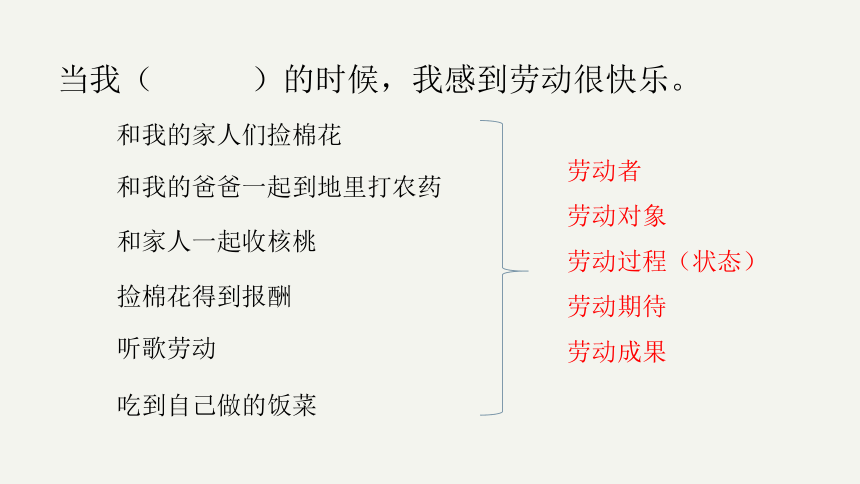 当我（　　　）的时候，我感到劳动很快乐。

和我的家人们捡棉花

和我的爸爸一起到地里打农药

和家人一起收核桃

捡棉花得到报酬

听歌劳动

吃到自己做的饭菜

劳动者

劳动对象

劳动过程（状态）

劳动期待

劳动成果